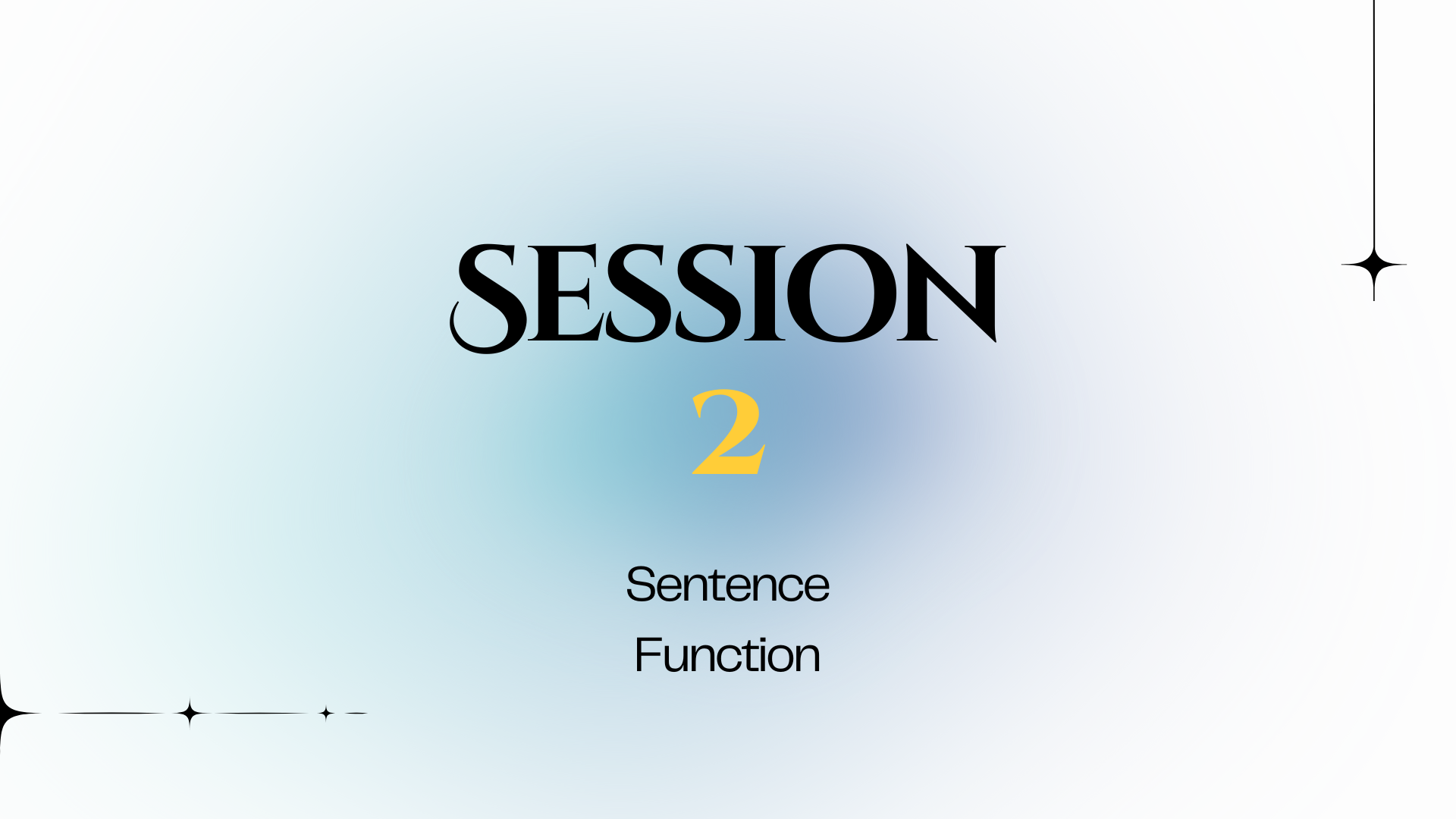 SESSION
2

Sentence
Function